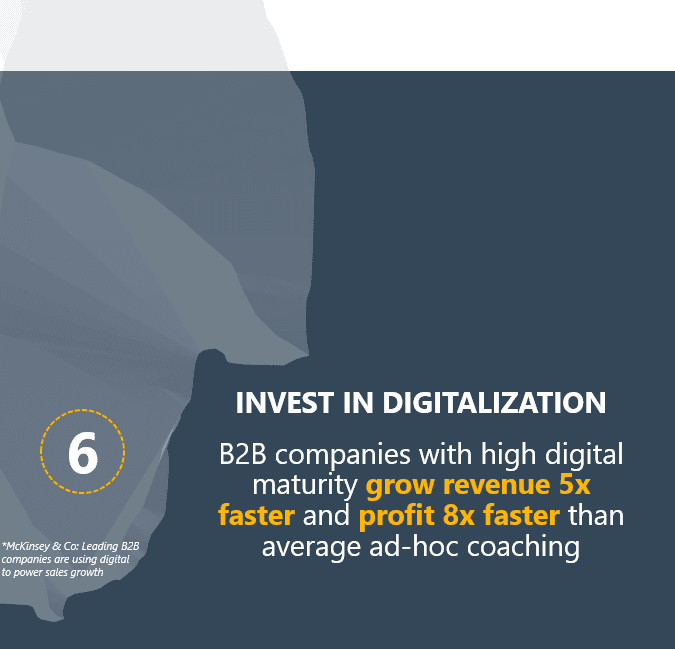 6

INVEST IN DIGITALIZATION

B2B companies with high digital maturity grow revenue 5x faster and profit 8x faster than average ad-hoc coaching

*McKinsey & Co: Leading B2B companies are using digital to power sales growth